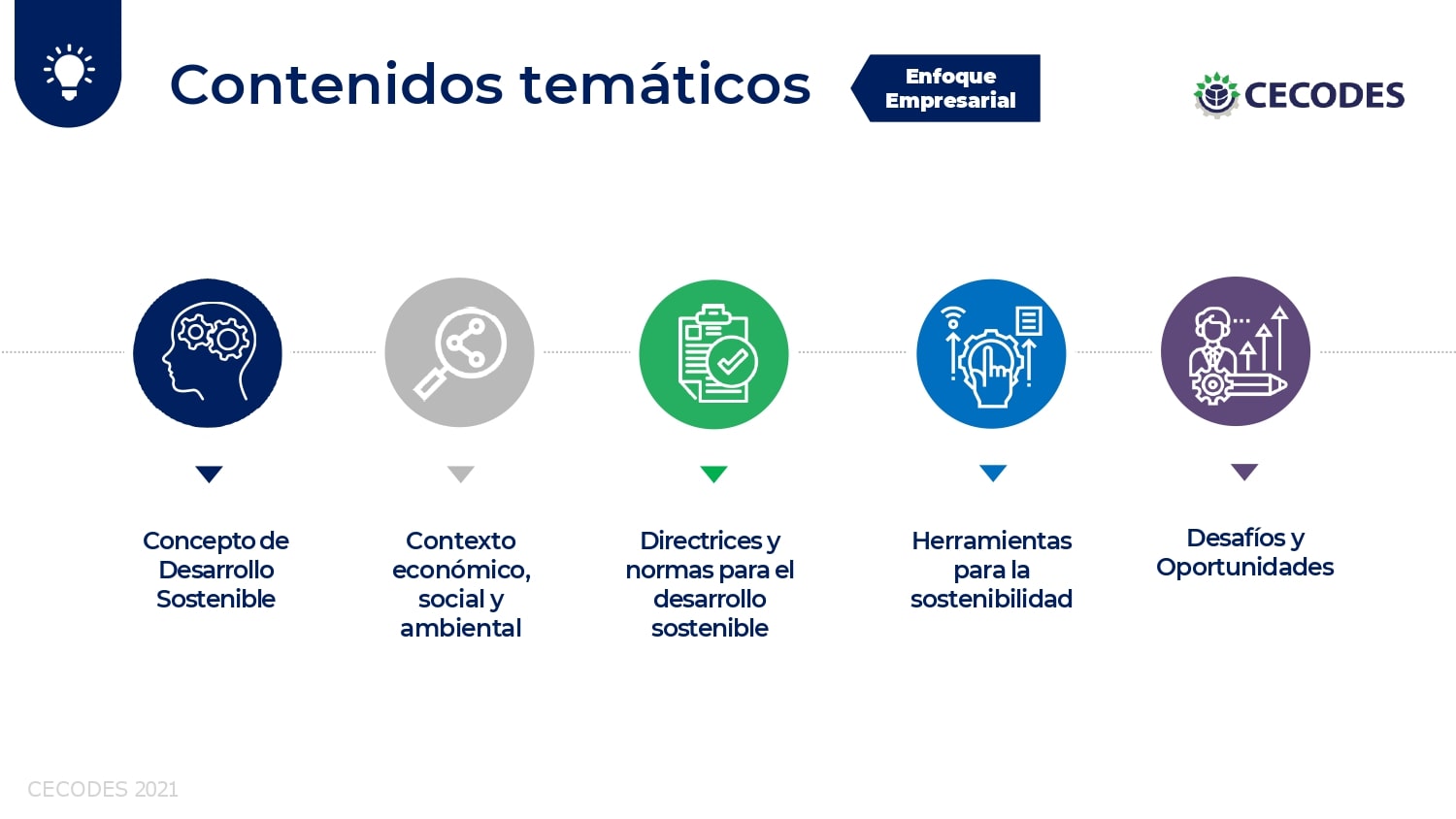 Contenidos temáticos

Enfoque Empresarial

CECODES

Concepto de Desarrollo Sostenible

Contexto económico, social y ambiental

Directrices y normas para el desarrollo sostenible

Herramientas para la sostenibilidad

Desafíos y Oportunidades

CECODES 2021